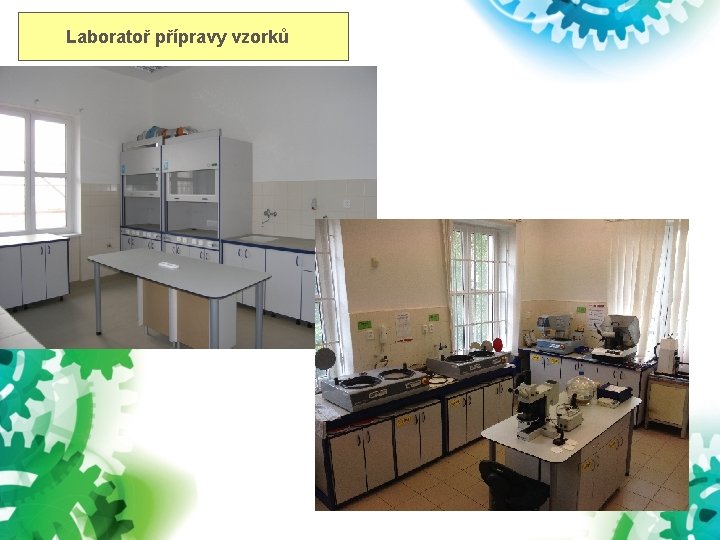 Laboratoř přípravy vzorků